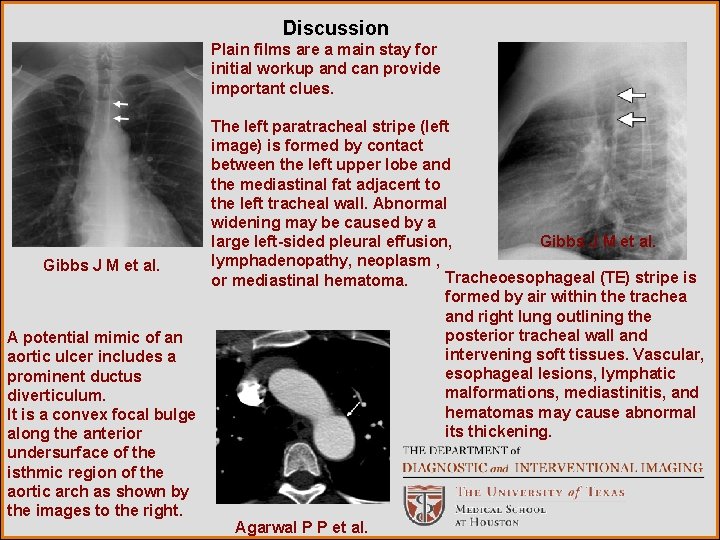 Discussion

Plain films are a main stay for initial workup and can provide important clues.

The left paratracheal stripe (left image) is formed by contact between the left upper lobe and the mediastinal fat adjacent to the left tracheal wall. Abnormal widening may be caused by a large left-sided pleural effusion, lymphadenopathy, neoplasm , or mediastinal hematoma.

Gibbs J M et al.

Gibbs J M et al.

Tracheoesophageal (TE) stripe is formed by air within the trachea and right lung outlining the posterior tracheal wall and intervening soft tissues. Vascular, esophageal lesions, lymphatic malformations, mediastinitis, and hematomas may cause abnormal its thickening.

A potential mimic of an aortic ulcer includes a prominent ductus diverticulum.
It is a convex focal bulge along the anterior undersurface of the isthmic region of the aortic arch as shown by the images to the right.

Agarwal P P et al.

THE DEPARTMENT of
DIAGNOSTIC and INTERVENTIONAL IMAGING
THE UNIVERSITY of TEXAS
MEDICAL SCHOOL
AT HOUSTON